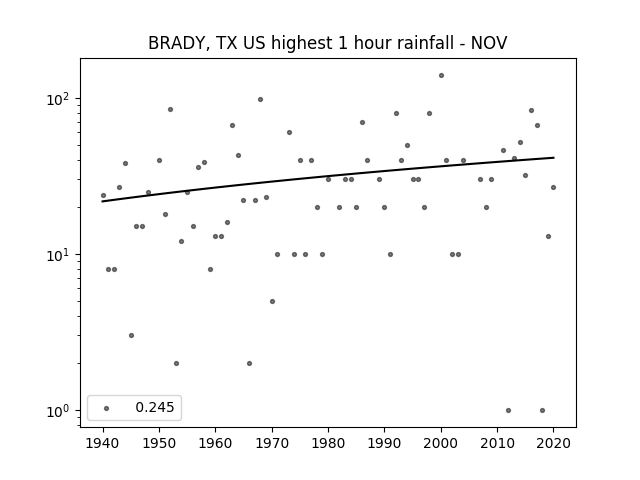 BRADY, TX US highest 1 hour rainfall - NOV

$10^2$

$10^1$

$10^0$

0.245

1940 1950 1960 1970 1980 1990 2000 2010 2020